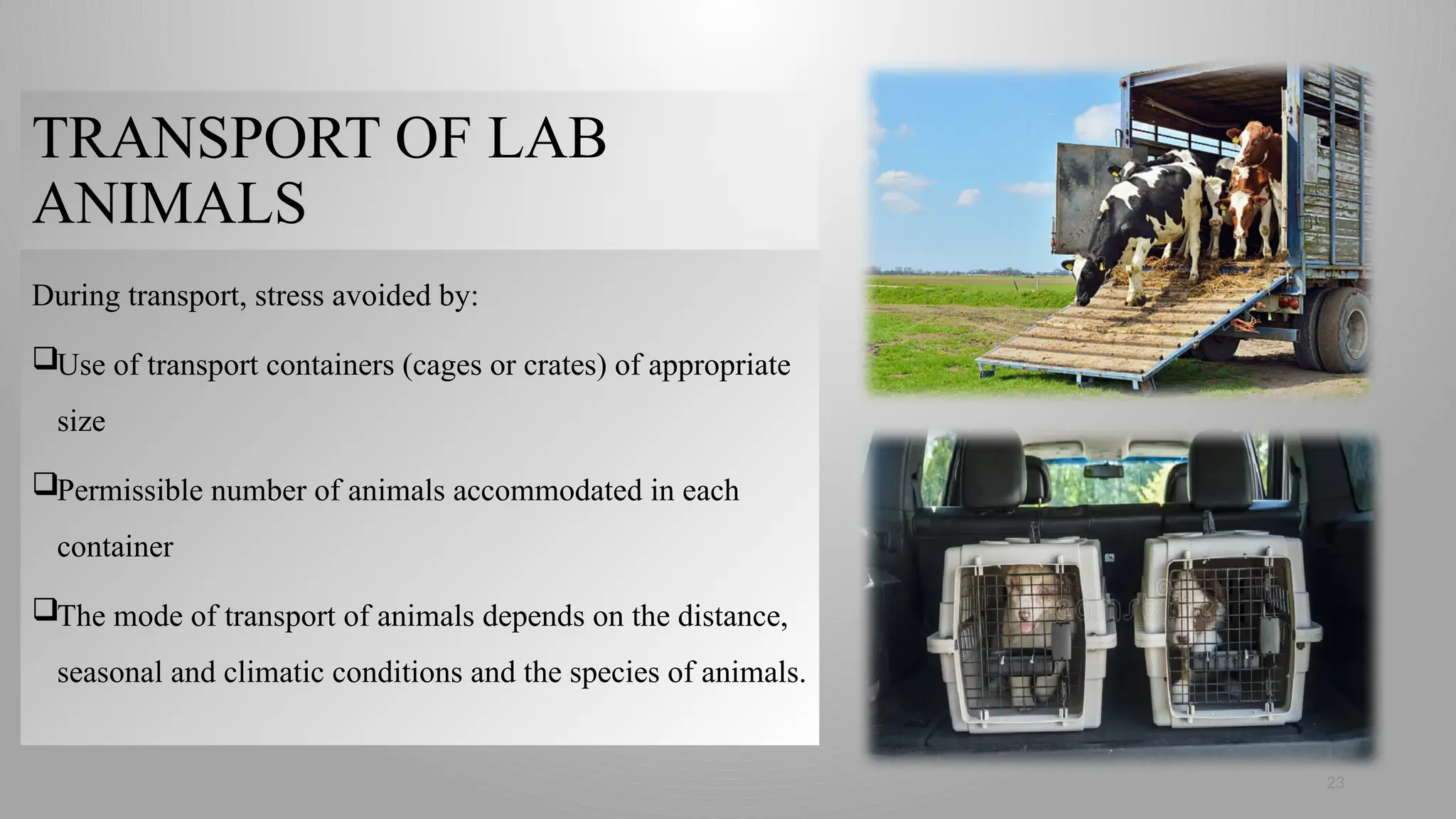 TRANSPORT OF LAB ANIMALS

During transport, stress avoided by:

❑Use of transport containers (cages or crates) of appropriate size

❑Permissible number of animals accommodated in each container

❑The mode of transport of animals depends on the distance, seasonal and climatic conditions and the species of animals.

23